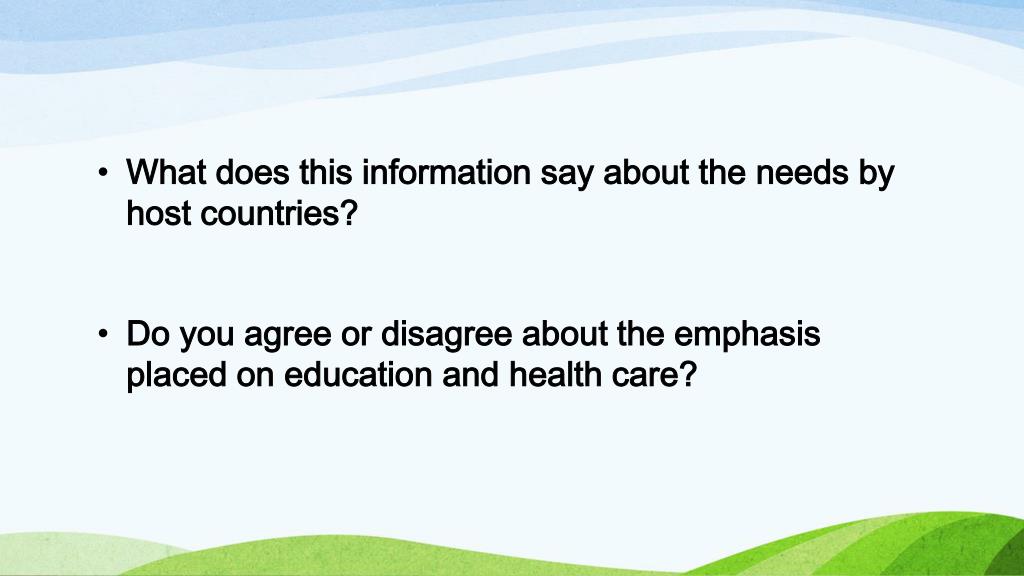 • What does this information say about the needs by host countries?

• Do you agree or disagree about the emphasis placed on education and health care?